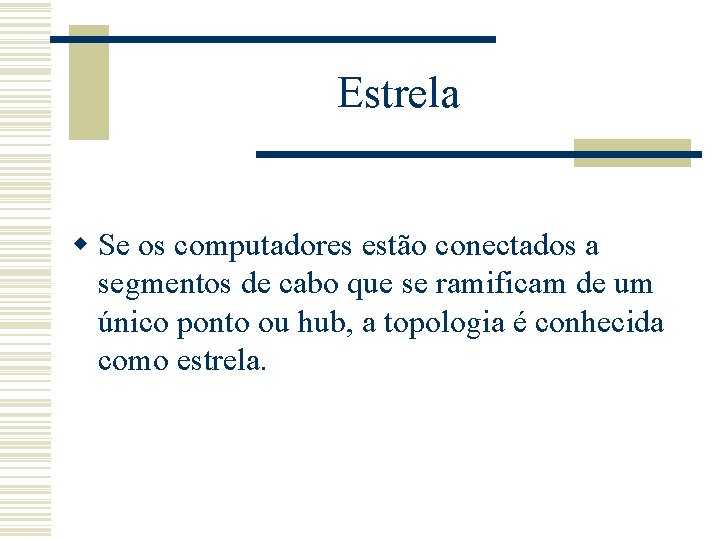 Estrela

Se os computadores estão conectados a segmentos de cabo que se ramificam de um único ponto ou hub, a topologia é conhecida como estrela.